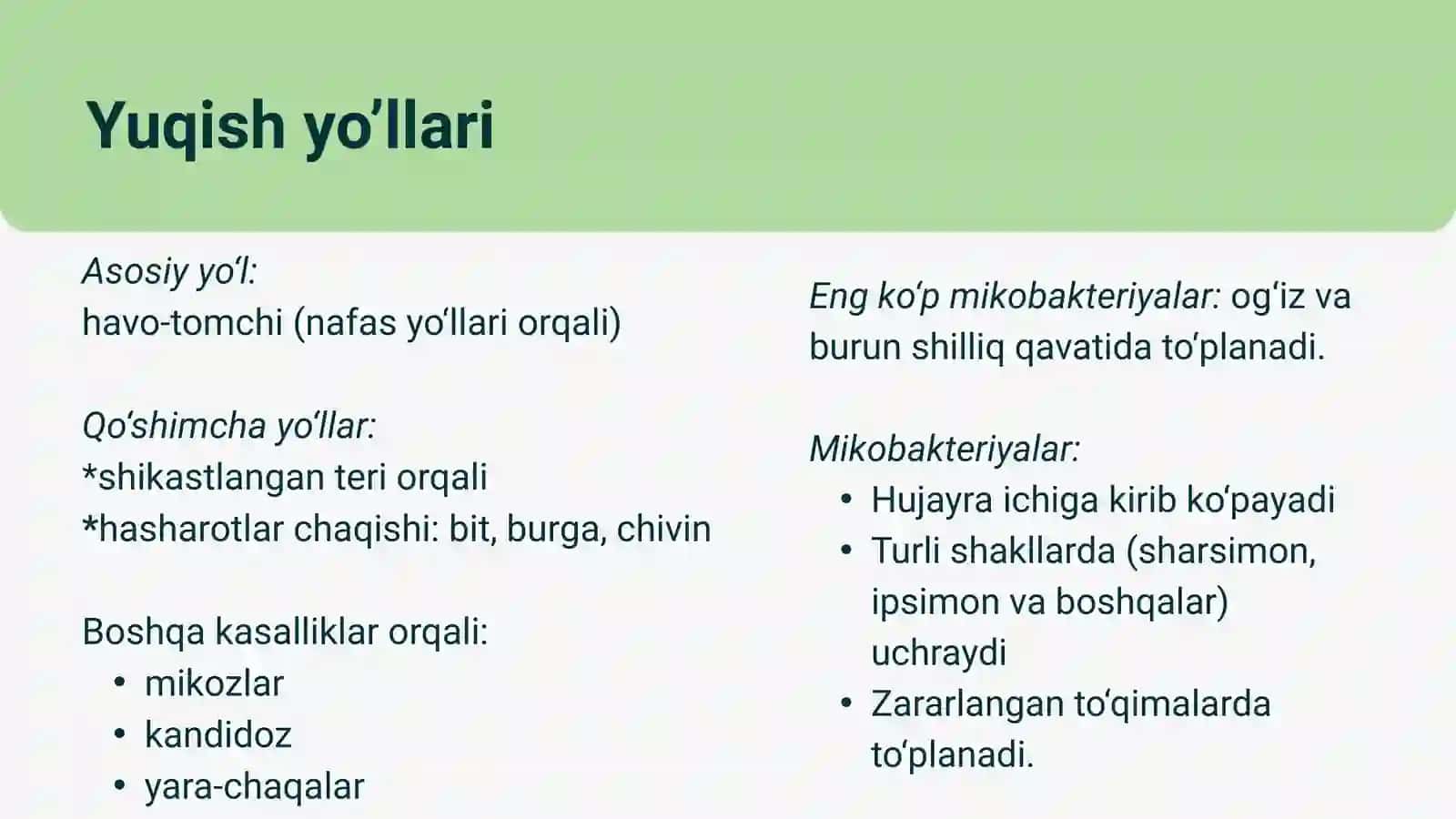 Yuqish yo’llari

Asosiy yo‘l:
havo-tomchi (nafas yo‘llari orqali)

Qo‘shimcha yo‘llar:
*shikastlangan teri orqali
*hasharotlar chaqishi: bit, burga, chivin

Boshqa kasalliklar orqali:
• mikozlar
• kandidoz
• yara-chaqalar

Eng ko‘p mikobakteriyalar: og‘iz va burun shilliq qavatida to‘planadi.

Mikobakteriyalar:
• Hujayra ichiga kirib ko‘payadi
• Turli shakllarda (sharsimon, ipsimon va boshqalar) uchraydi
• Zararlangan to‘qimalarda to‘planadi.